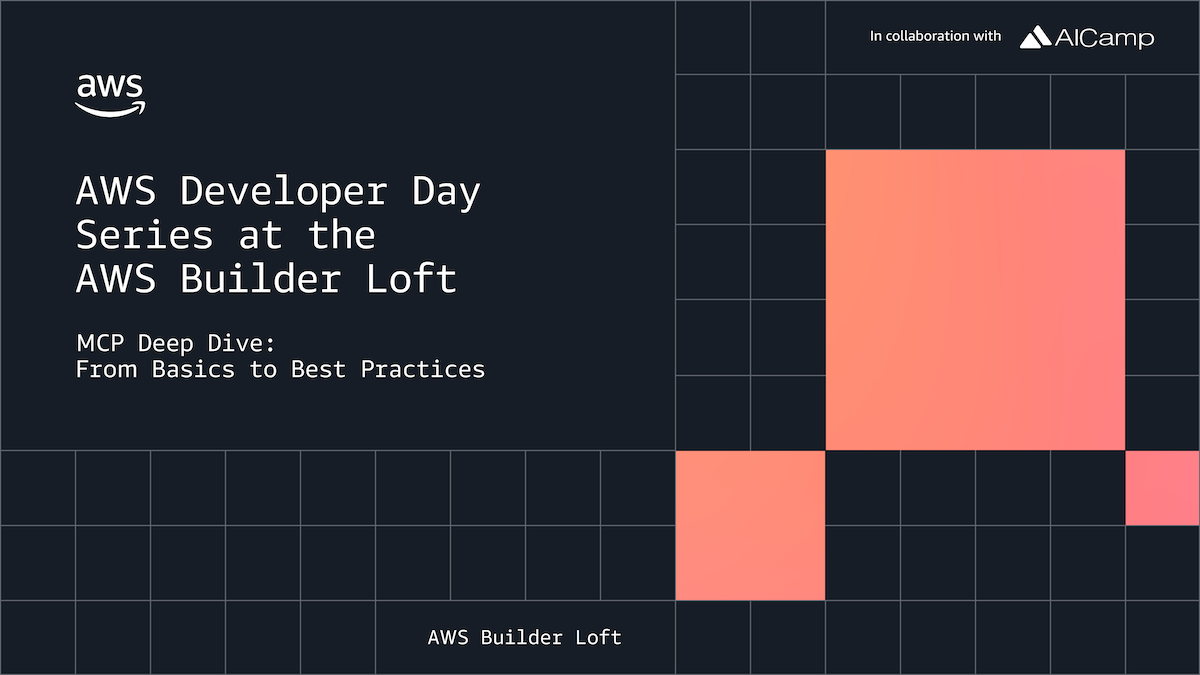 In collaboration with AICamp

aws

AWS Developer Day Series at the AWS Builder Loft

MCP Deep Dive: From Basics to Best Practices

AWS Builder Loft